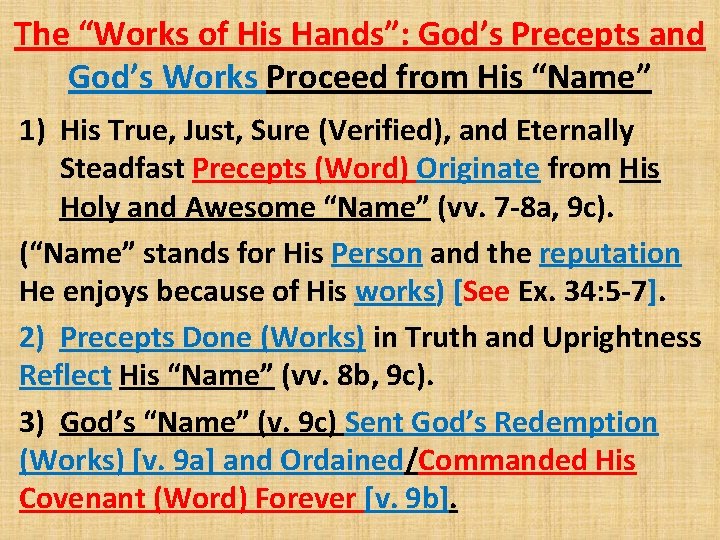 The “Works of His Hands”: God’s Precepts and God’s Works Proceed from His “Name”

1) His True, Just, Sure (Verified), and Eternally Steadfast Precepts (Word) Originate from His Holy and Awesome “Name” (vv. 7-8a, 9c).

(“Name” stands for His Person and the reputation He enjoys because of His works) [See Ex. 34:5-7].

2) Precepts Done (Works) in Truth and Uprightness Reflect His “Name” (vv. 8b, 9c).

3) God’s “Name” (v. 9c) Sent God’s Redemption (Works) [v. 9a] and Ordained/Commanded His Covenant (Word) Forever [v. 9b].